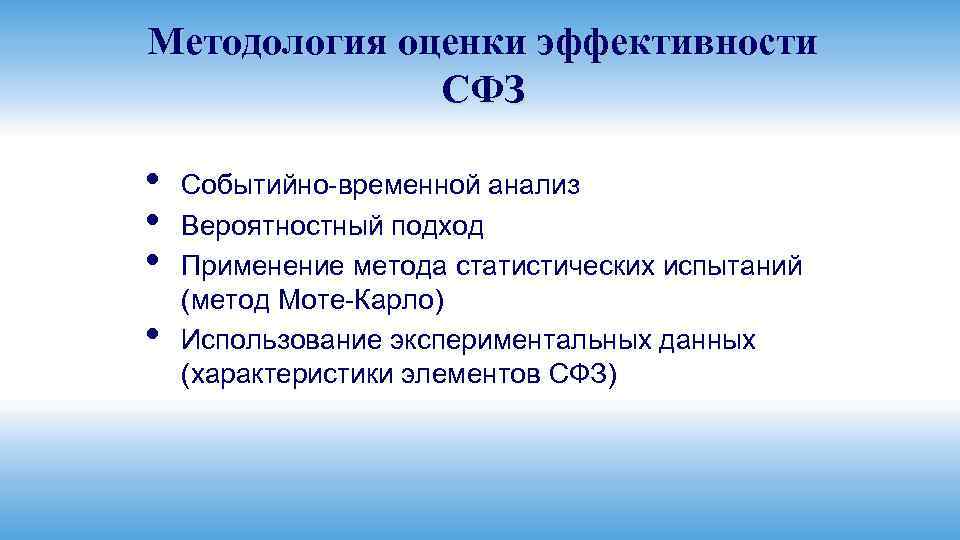 Методология оценки эффективности СФЗ

• Событийно-временной анализ
• Вероятностный подход
• Применение метода статистических испытаний (метод Моте-Карло)
• Использование экспериментальных данных (характеристики элементов СФЗ)